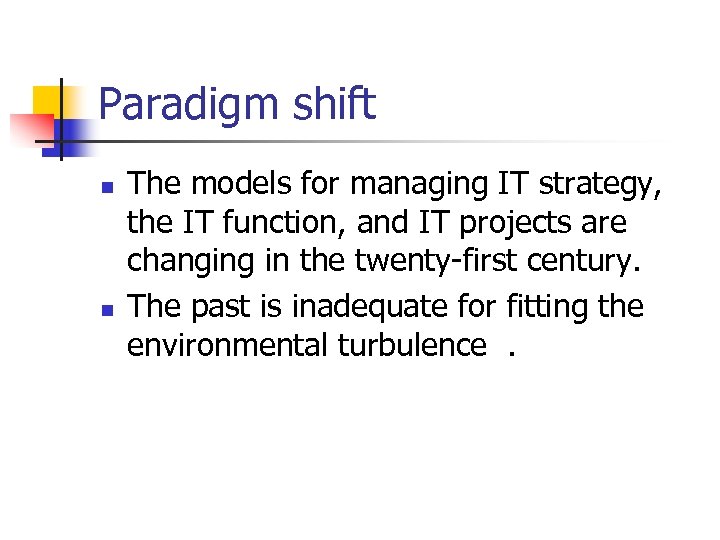 Paradigm shift

- The models for managing IT strategy, the IT function, and IT projects are changing in the twenty-first century.
- The past is inadequate for fitting the environmental turbulence .